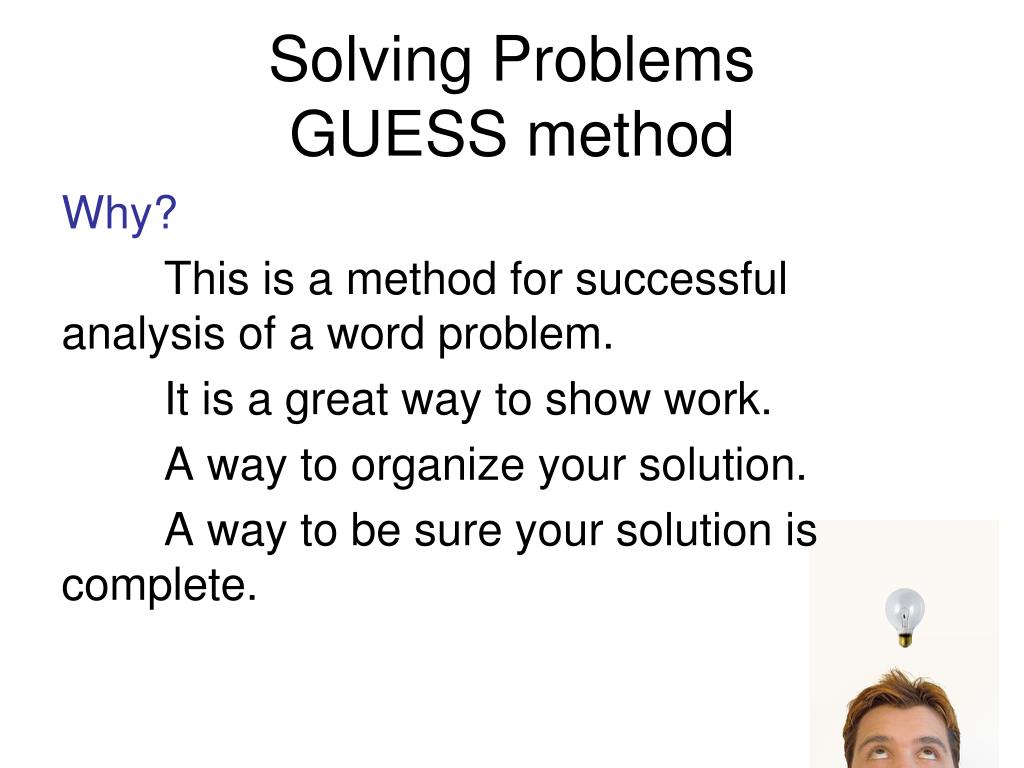 Solving Problems
GUESS method

Why?

This is a method for successful analysis of a word problem.

It is a great way to show work.

A way to organize your solution.

A way to be sure your solution is complete.